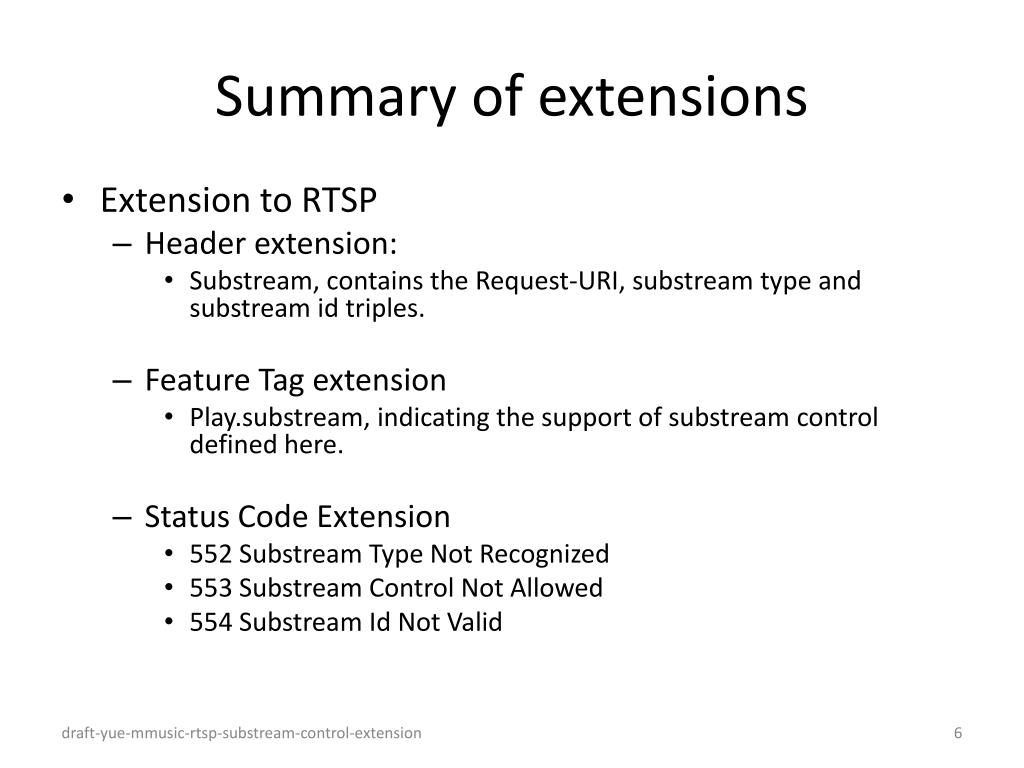 Summary of extensions

• Extension to RTSP
– Header extension:
• Substream, contains the Request-URI, substream type and substream id triples.

– Feature Tag extension
• Play.substream, indicating the support of substream control defined here.

– Status Code Extension
• 552 Substream Type Not Recognized
• 553 Substream Control Not Allowed
• 554 Substream Id Not Valid

draft-yue-mmusic-rtsp-substream-control-extension

6